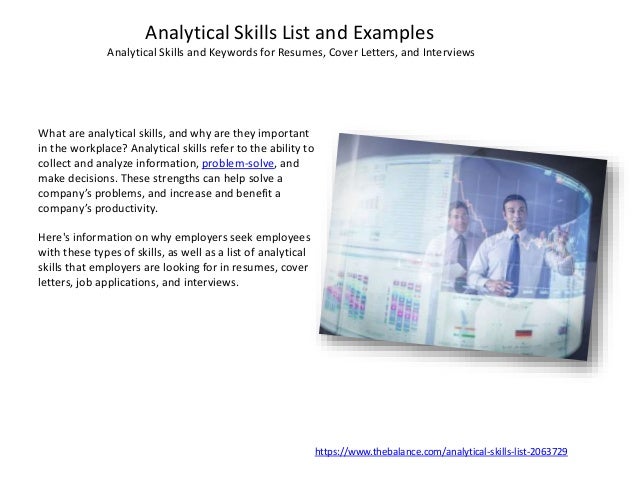 Analytical Skills List and Examples
Analytical Skills and Keywords for Resumes, Cover Letters, and Interviews

What are analytical skills, and why are they important in the workplace? Analytical skills refer to the ability to collect and analyze information, problem-solve, and make decisions. These strengths can help solve a company's problems, and increase and benefit a company's productivity.

Here's information on why employers seek employees with these types of skills, as well as a list of analytical skills that employers are looking for in resumes, cover letters, job applications, and interviews.

https://www.thebalance.com/analytical-skills-list-2063729